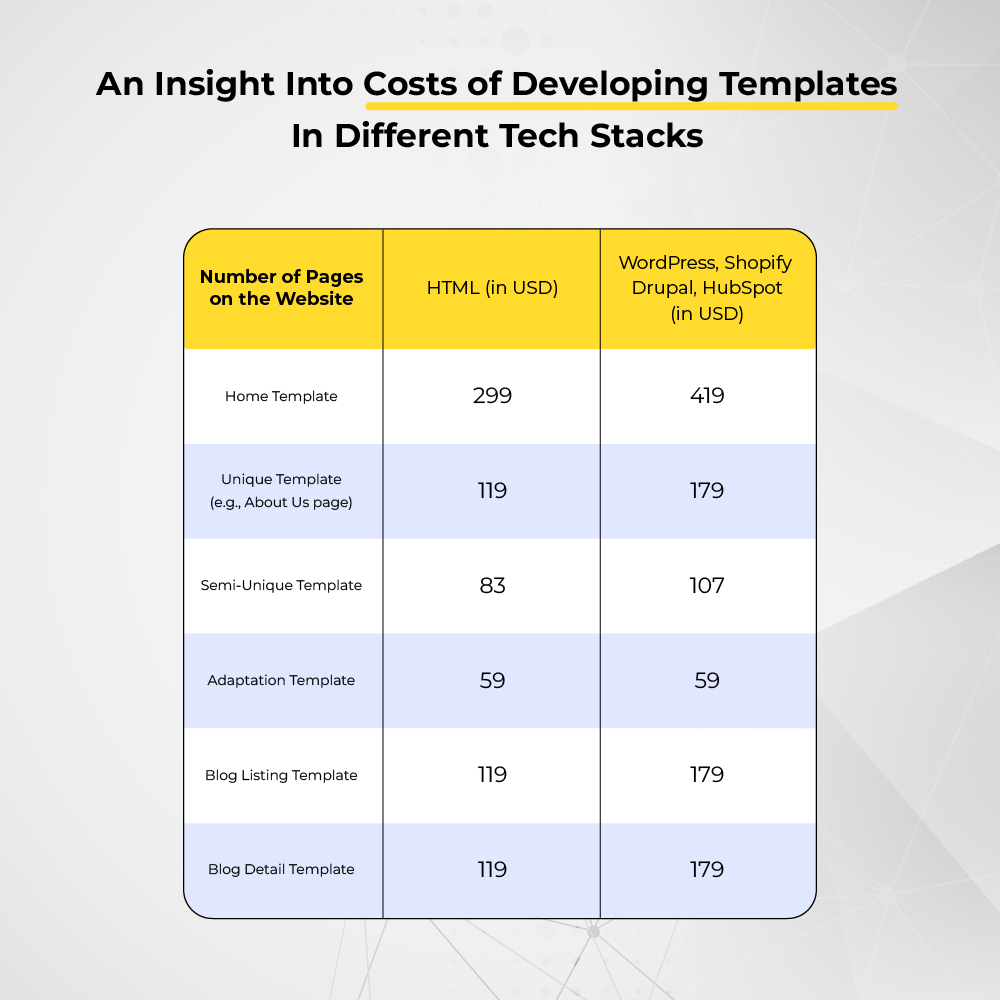 An Insight Into Costs of Developing Templates In Different Tech Stacks

| Number of Pages on the Website | HTML (in USD) | WordPress, Shopify Drupal, HubSpot (in USD) |
|---|---|---|
| Home Template | 299 | 419 |
| Unique Template (e.g., About Us page) | 119 | 179 |
| Semi-Unique Template | 83 | 107 |
| Adaptation Template | 59 | 59 |
| Blog Listing Template | 119 | 179 |
| Blog Detail Template | 119 | 179 |